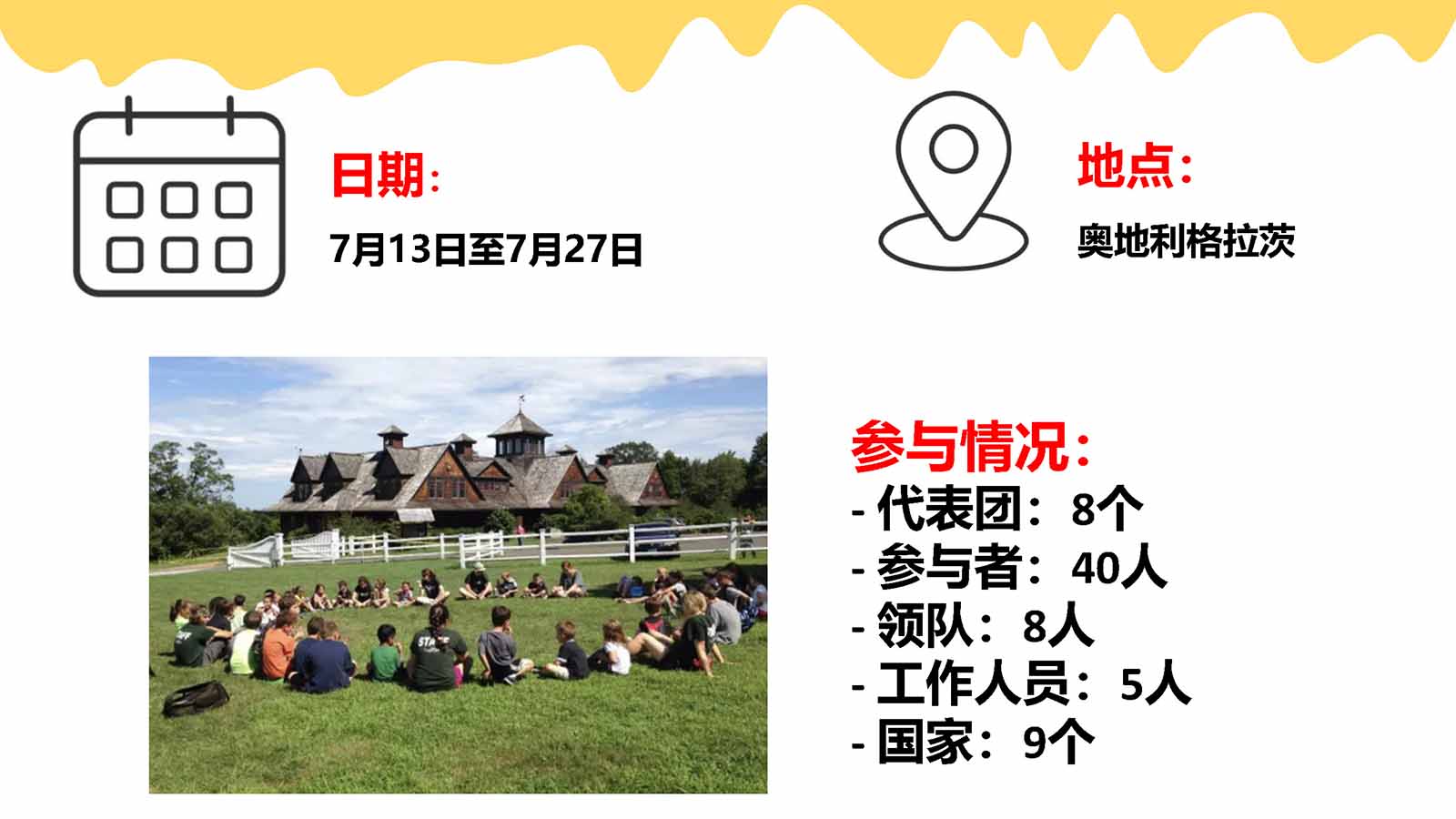 日期:
7月13日至7月27日

地点:
奥地利格拉茨

参与情况:
- 代表团：8个
- 参与者：40人
- 领队：8人
- 工作人员：5人
- 国家：9个